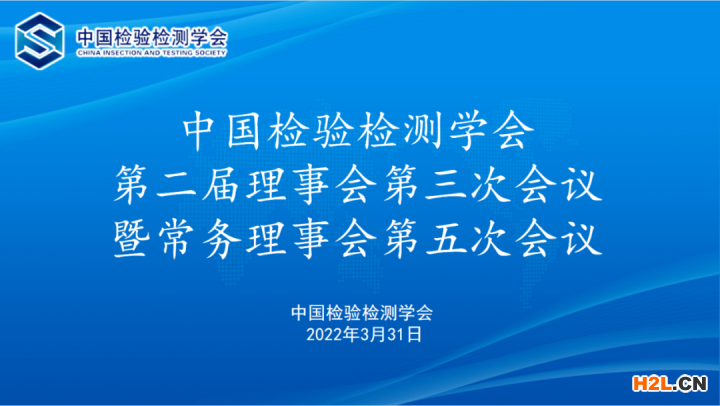 中国检验检测学会
CHINA INSECTION AND TESTING SOCIETY

中国检验检测学会
第二届理事会第三次会议
暨常务理事会第五次会议

中国检验检测学会
2022年3月31日

H2L.CN